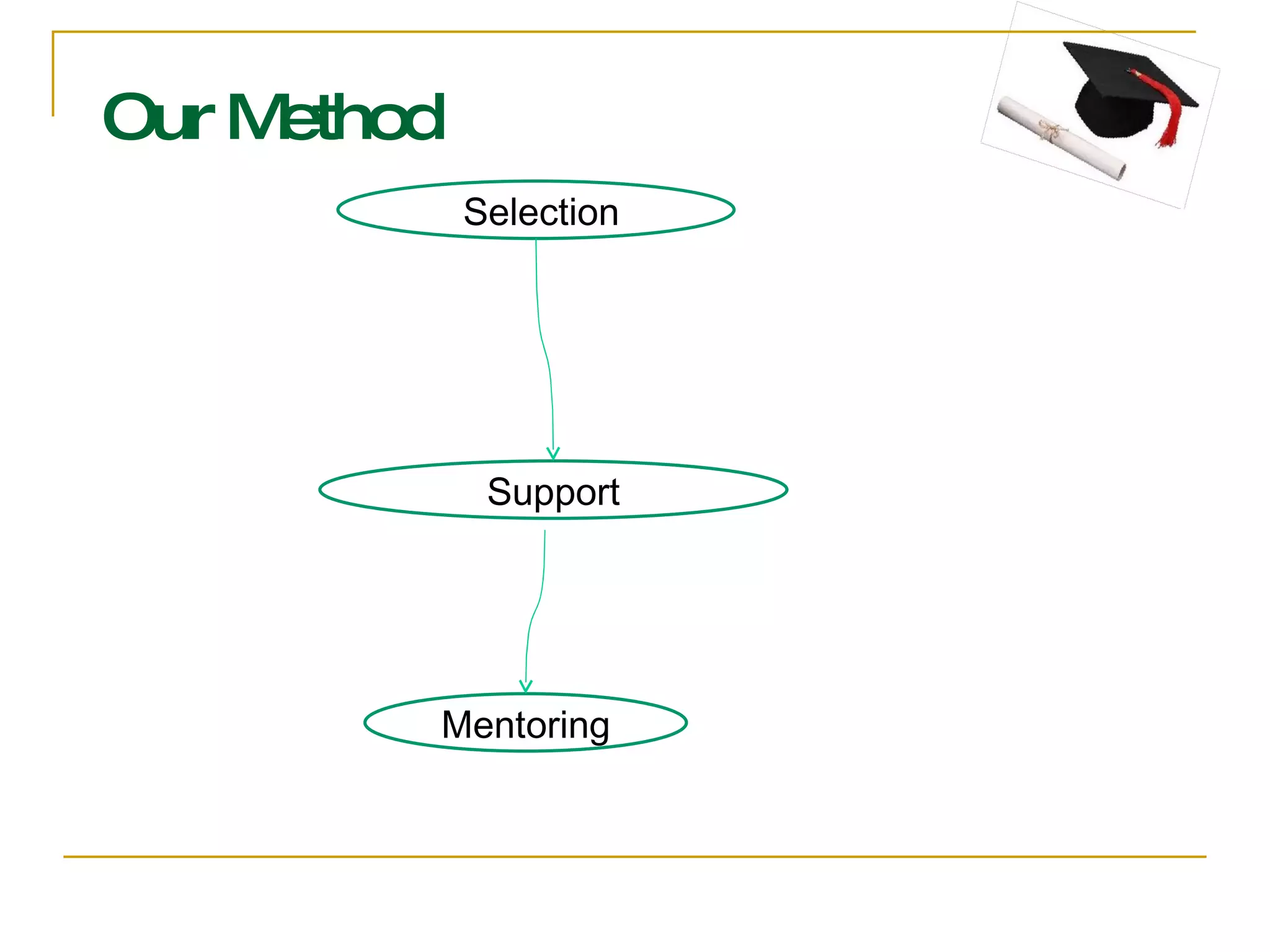 Our Method

Selection

Support

Mentoring